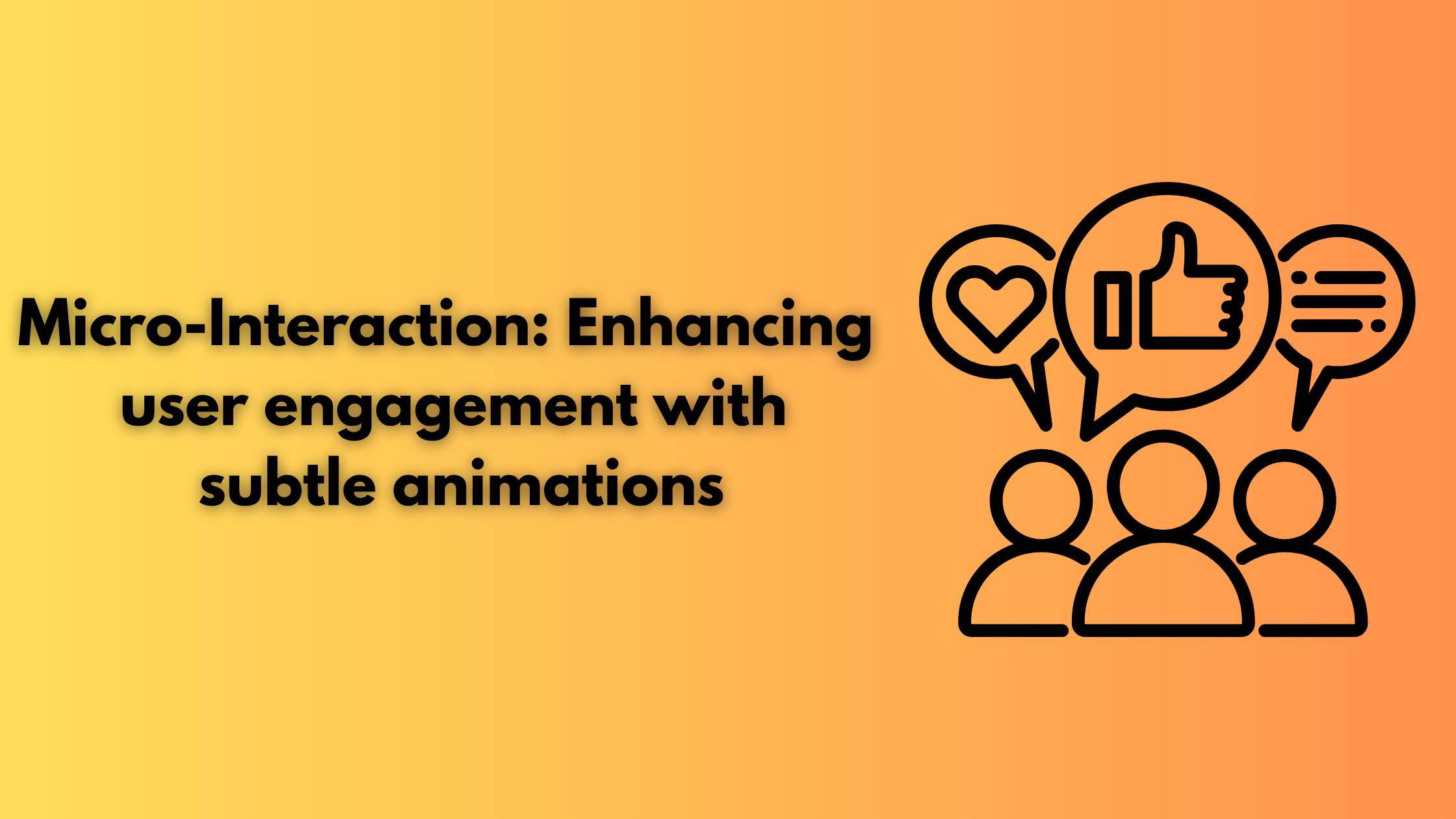 Micro-Interaction: Enhancing user engagement with subtle animations